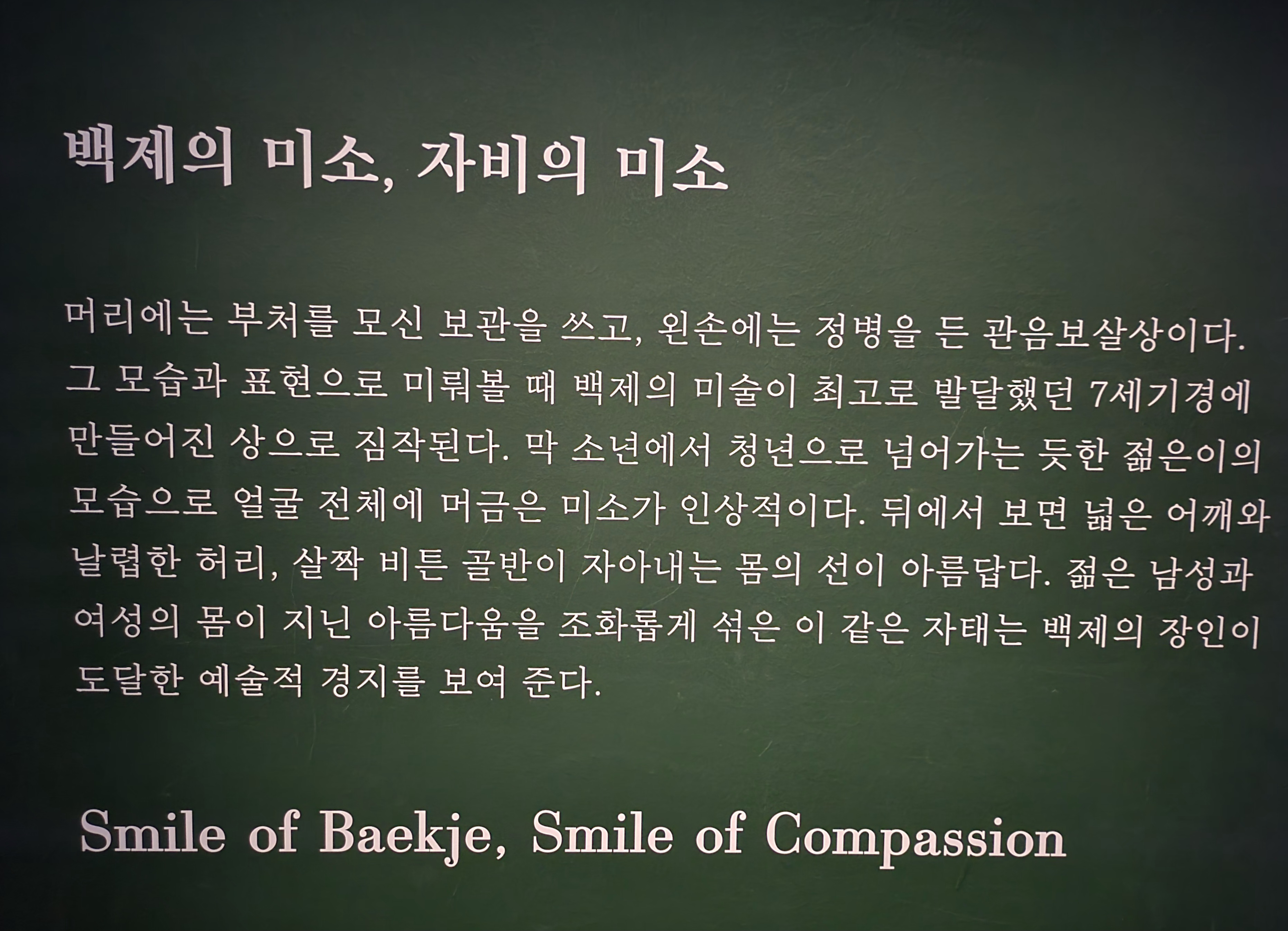 백제의 미소, 자비의 미소

머리에는 부처를 모신 보관을 쓰고, 왼손에는 정병을 든 관음보살상이다. 그 모습과 표현으로 미뤄볼 때 백제의 미술이 최고로 발달했던 7세기경에 만들어진 상으로 짐작된다. 막 소년에서 청년으로 넘어가는 듯한 젊은이의 모습으로 얼굴 전체에 머금은 미소가 인상적이다. 뒤에서 보면 넓은 어깨와 날렵한 허리, 살짝 비튼 골반이 자아내는 몸의 선이 아름답다. 젊은 남성과 여성의 몸이 지닌 아름다움을 조화롭게 섞은 이 같은 자태는 백제의 장인이 도달한 예술적 경지를 보여 준다.

Smile of Baekje, Smile of Compassion